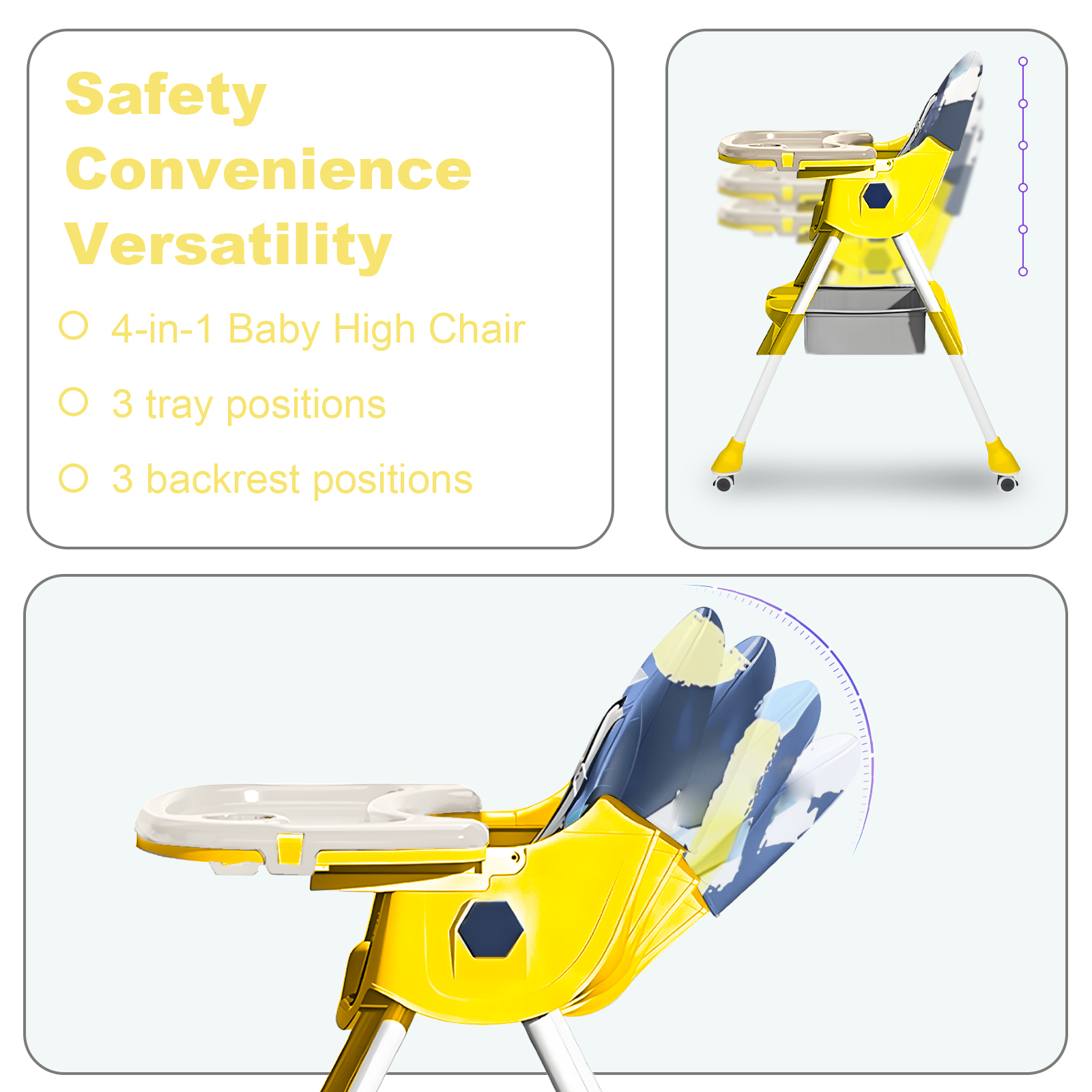 Safety
Convenience
Versatility

4-in-1 Baby High Chair

3 tray positions

3 backrest positions